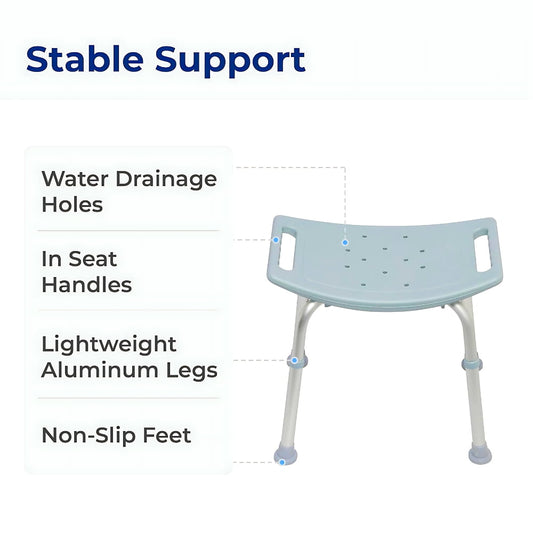 Stable Support

Water Drainage Holes

In Seat Handles

Lightweight Aluminum Legs

Non-Slip Feet